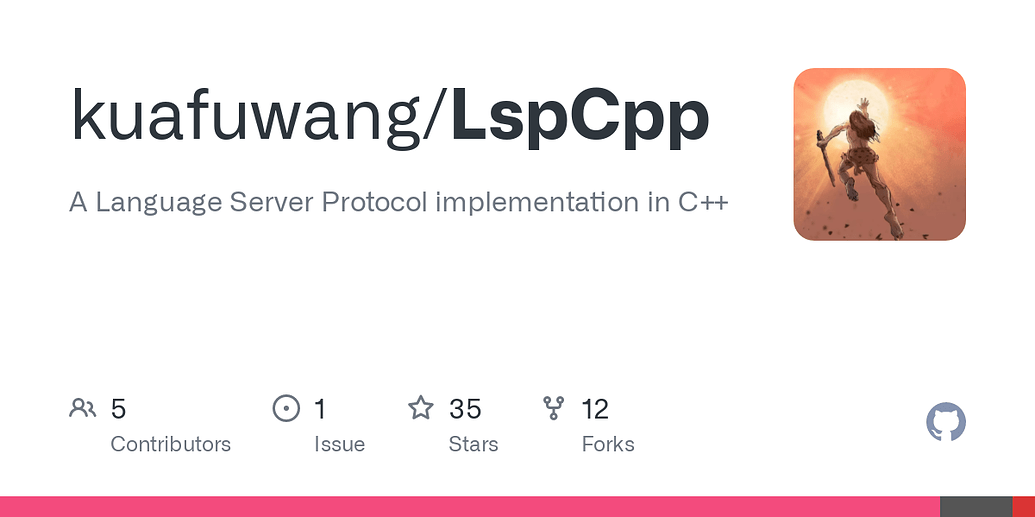 kuafuwang/LspCpp

A Language Server Protocol implementation in C++

5
Contributors

1
Issue

35
Stars

12
Forks